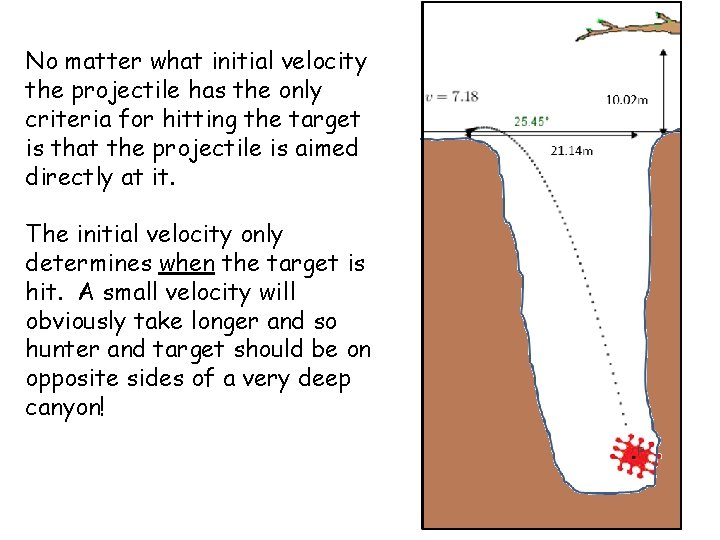 No matter what initial velocity the projectile has the only criteria for hitting the target is that the projectile is aimed directly at it.

The initial velocity only determines when the target is hit. A small velocity will obviously take longer and so hunter and target should be on opposite sides of a very deep canyon!

$v = 7.18$

10.02m

25.45°

21.14m